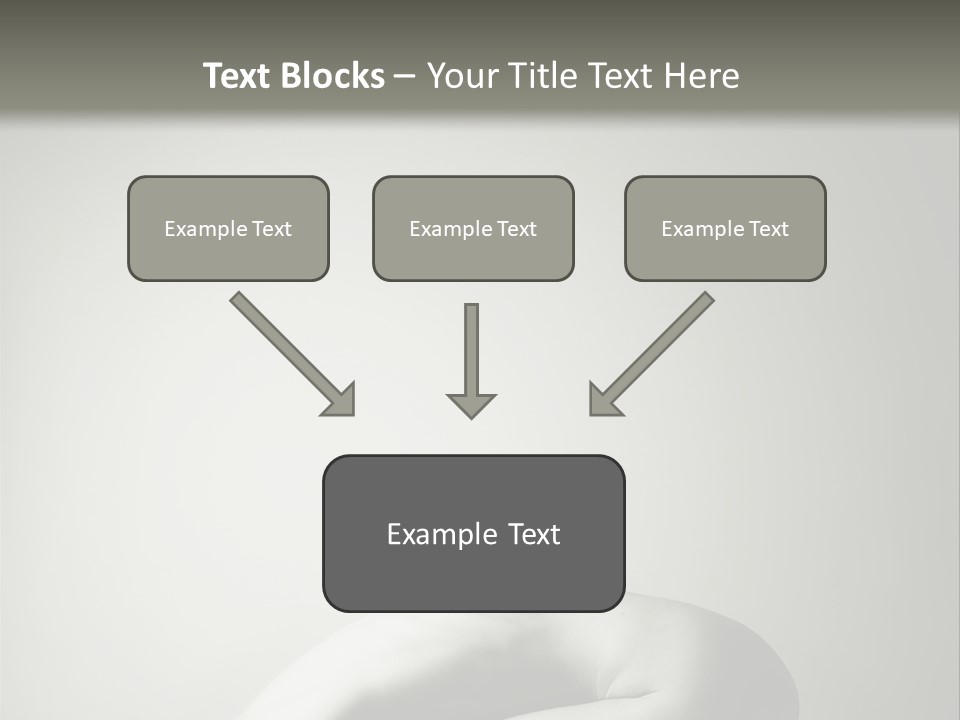 Text Blocks – Your Title Text Here

Example Text

Example Text

Example Text

Example Text